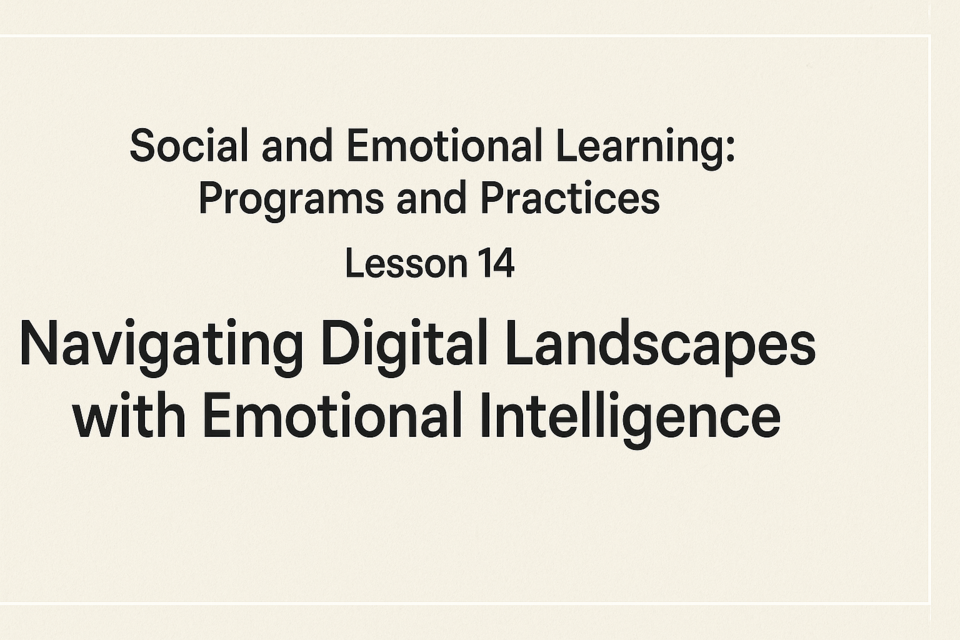 Social and Emotional Learning:
Programs and Practices

Lesson 14

Navigating Digital Landscapes with Emotional Intelligence